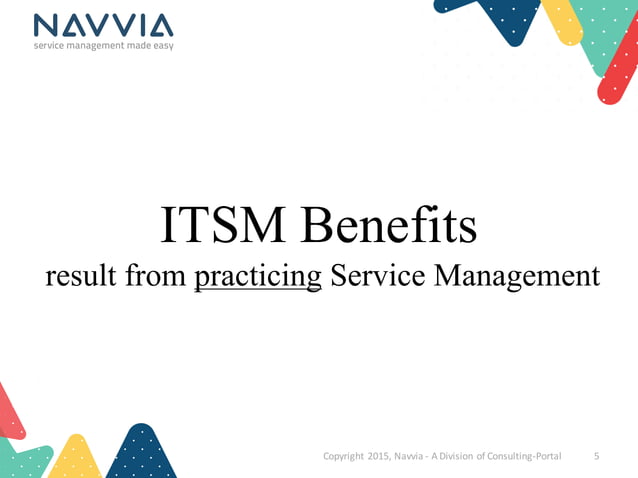 NAVVIA
service management made easy

ITSM Benefits
result from practicing Service Management

Copyright 2015, Navvia - A Division of Consulting-Portal 5